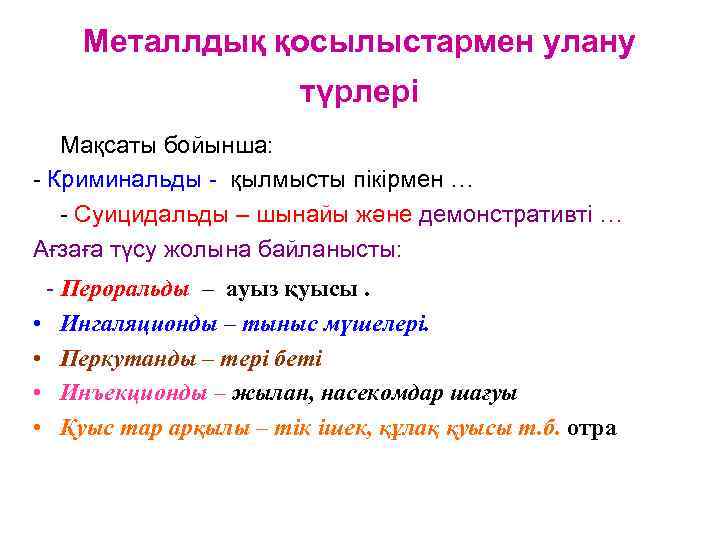 Металлдық қосылыстармен улану түрлері

Мақсаты бойынша:

- Криминальды - қылмысты пікірмен …

- Суицидальды – шынайы және демонстративті …

Ағзаға түсу жолына байланысты:

- Пероральды – ауыз қуысы .

• Ингаляционды – тыныс мүшелері.

• Перкутанды – тері беті

• Инъекционды – жылан, насекомдар шағуы

• Қуыс тар арқылы – тік ішек, құлақ қуысы т.б. отра